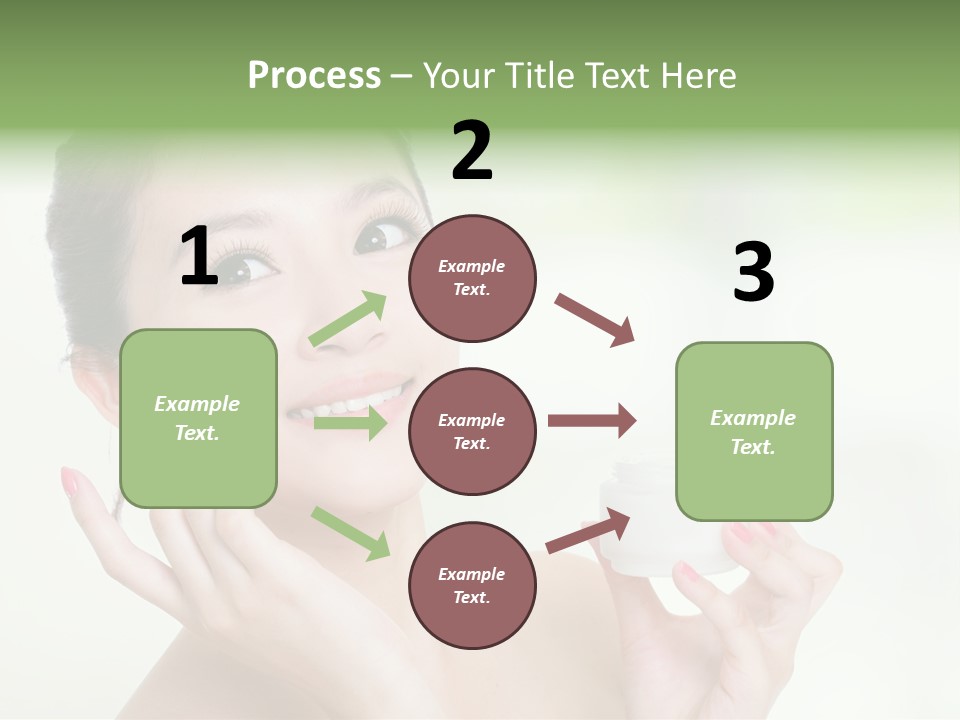 Process – Your Title Text Here

1

Example Text.

2

Example Text.

Example Text.

Example Text.

3

Example Text.